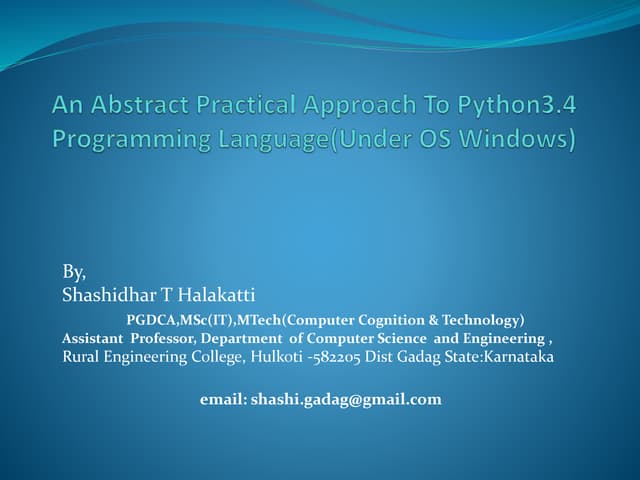 An Abstract Practical Approach To Python3.4 Programming Language(Under OS Windows)

By,
Shashidhar T Halakatti
PGDCA,MSc(IT),MTech(Computer Cognition & Technology)
Assistant Professor, Department of Computer Science and Engineering ,
Rural Engineering College, Hulkoti -582205 Dist Gadag State:Karnataka

email: shashi.gadag@gmail.com